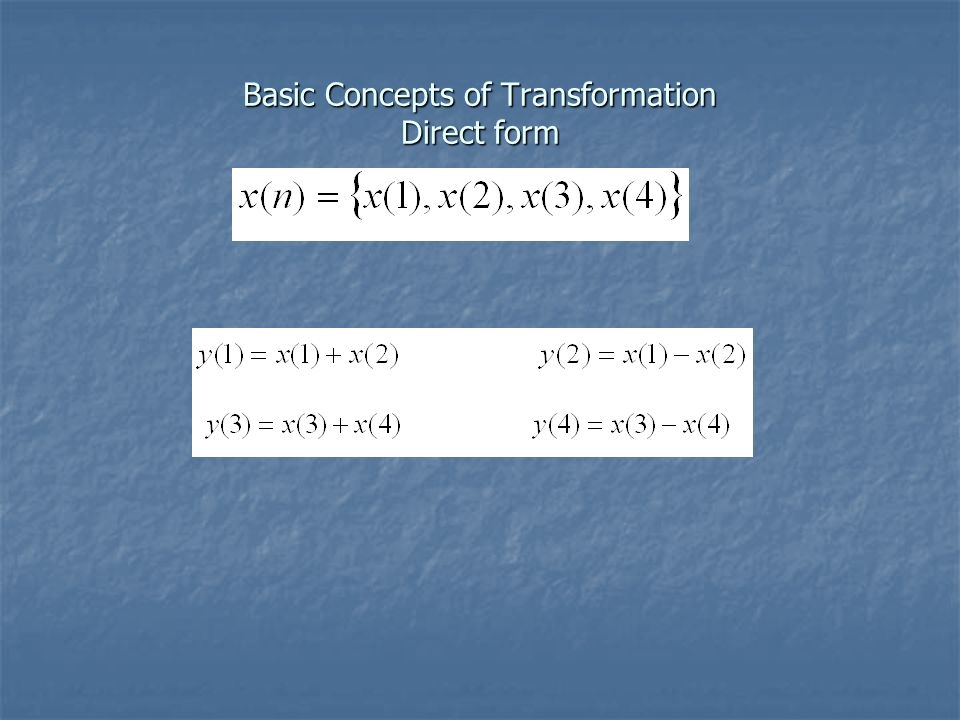 Basic Concepts of Transformation
Direct form

$x(n) = \{x(1), x(2), x(3), x(4)\}$

$y(1) = x(1) + x(2)$ $y(2) = x(1) - x(2)$

$y(3) = x(3) + x(4)$ $y(4) = x(3) - x(4)$